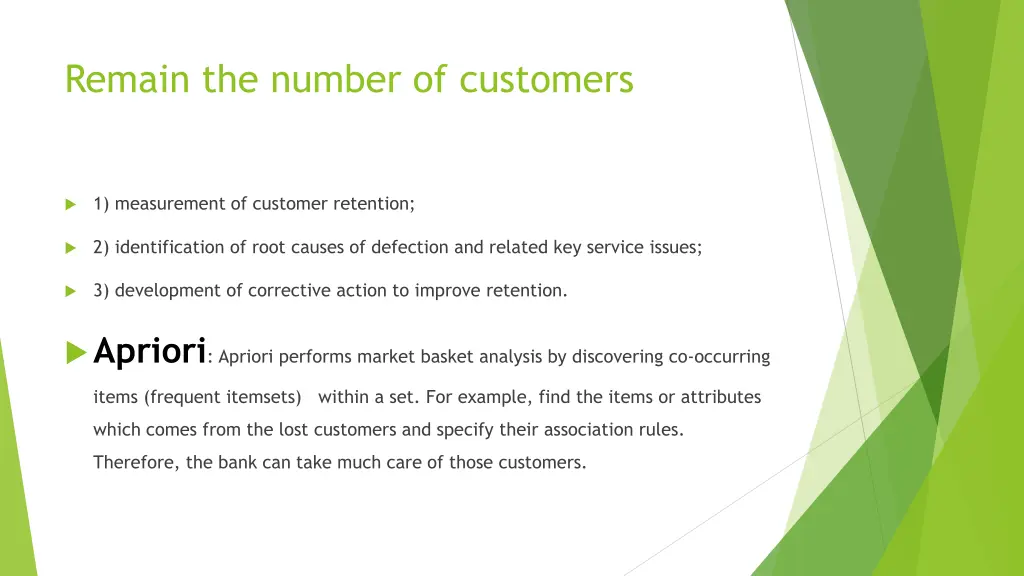 Remain the number of customers

1) measurement of customer retention;

2) identification of root causes of defection and related key service issues;

3) development of corrective action to improve retention.

Apriori: Apriori performs market basket analysis by discovering co-occurring items (frequent itemsets) within a set. For example, find the items or attributes which comes from the lost customers and specify their association rules. Therefore, the bank can take much care of those customers.